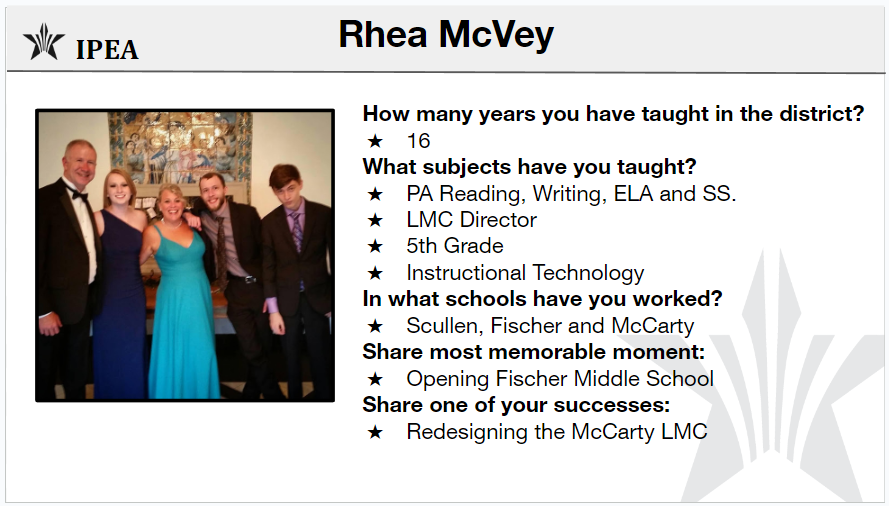 IPEA

Rhea McVey

How many years you have taught in the district?
★ 16
What subjects have you taught?
★ PA Reading, Writing, ELA and SS.
★ LMC Director
★ 5th Grade
★ Instructional Technology
In what schools have you worked?
★ Scullen, Fischer and McCarty
Share most memorable moment:
★ Opening Fischer Middle School
Share one of your successes:
★ Redesigning the McCarty LMC